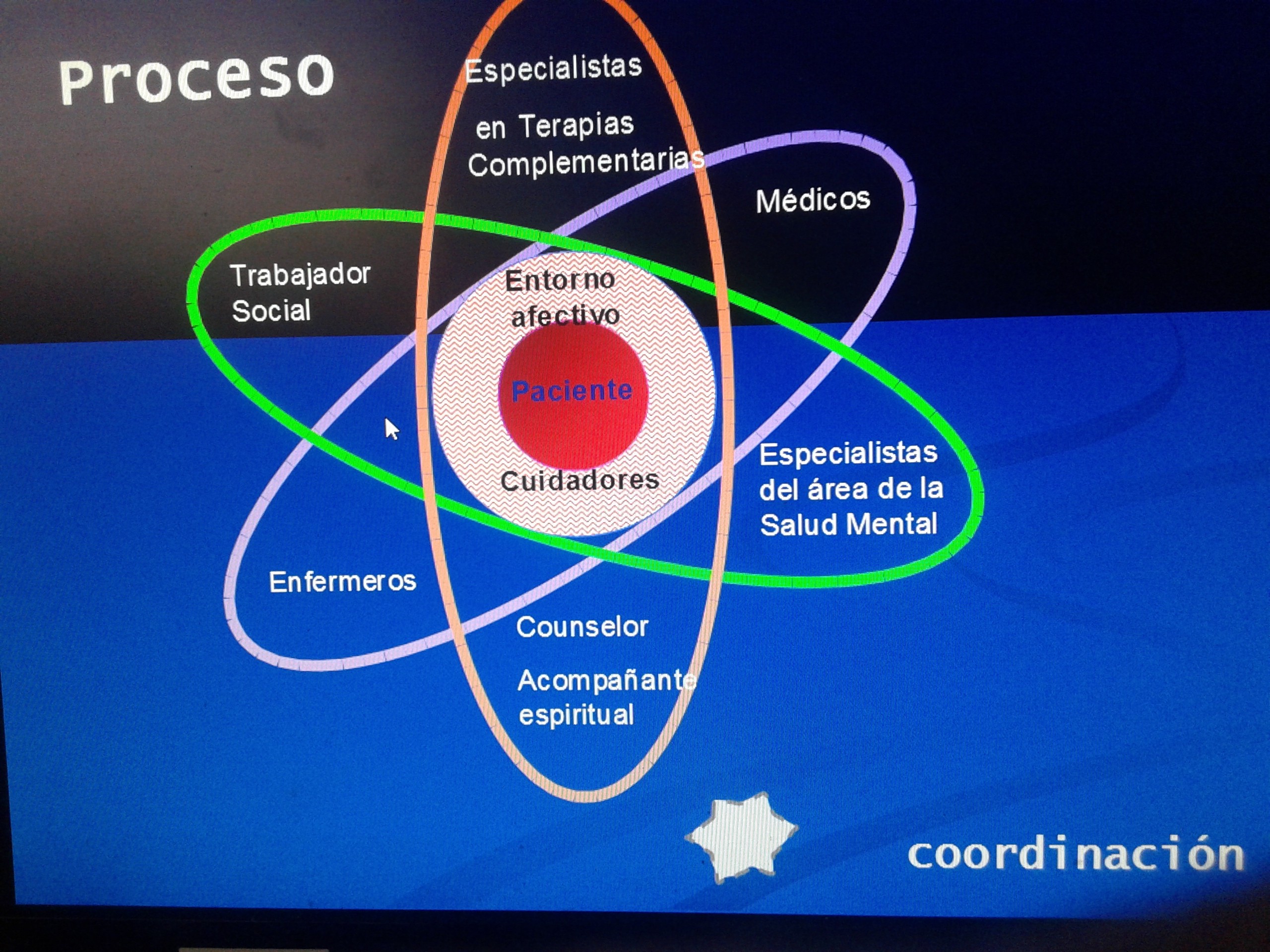 Proceso

Especialistas

en Terapias Complementarias

Médicos

Trabajador Social

Entorno afectivo

Paciente

Cuidadores

Especialistas del área de la Salud Mental

Enfermeros

Counselor

Acompañante espiritual

coordinación